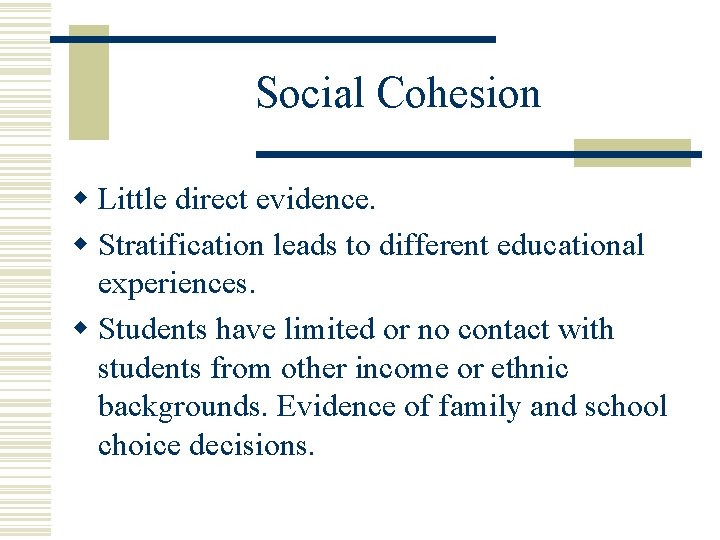 Social Cohesion

◆ Little direct evidence.

◆ Stratification leads to different educational experiences.

◆ Students have limited or no contact with students from other income or ethnic backgrounds. Evidence of family and school choice decisions.